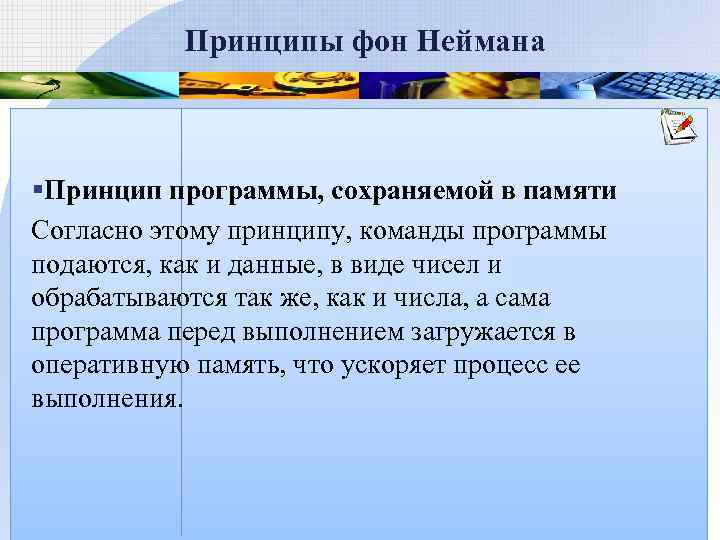 Принципы фон Неймана

▪Принцип программы, сохраняемой в памяти

Согласно этому принципу, команды программы подаются, как и данные, в виде чисел и обрабатываются так же, как и числа, а сама программа перед выполнением загружается в оперативную память, что ускоряет процесс ее выполнения.